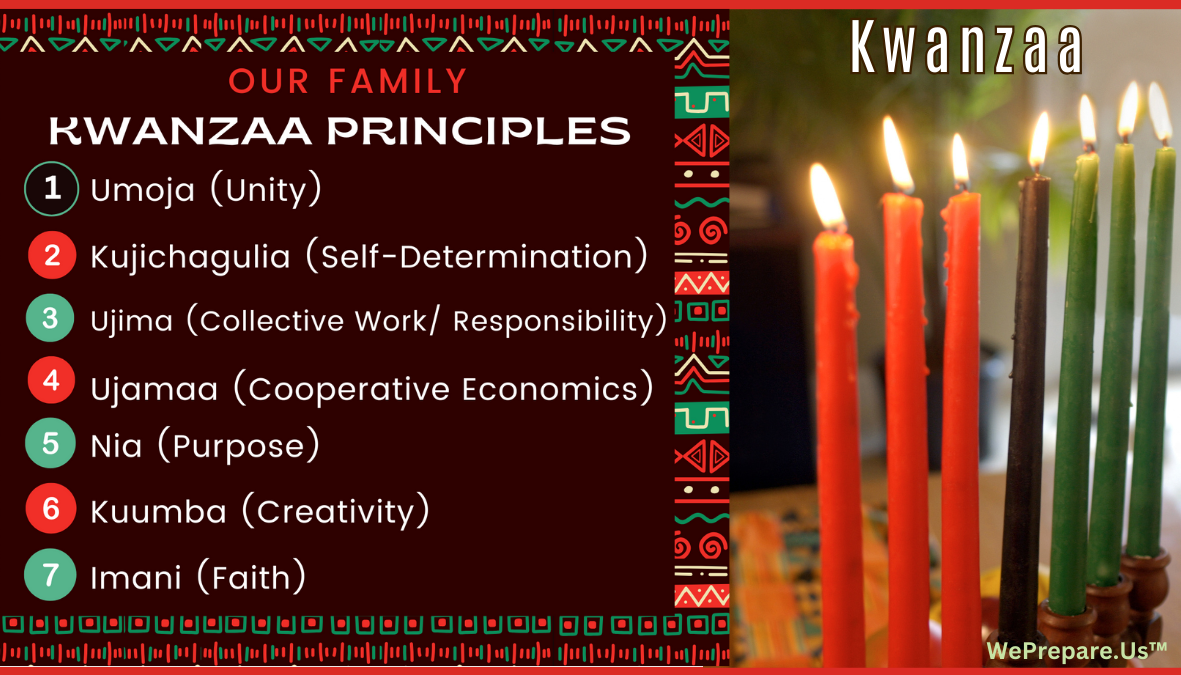 OUR FAMILY
KWANZAA PRINCIPLES

1 Umoja (Unity)
2 Kujichagulia (Self-Determination)
3 Ujima (Collective Work/ Responsibility)
4 Ujamaa (Cooperative Economics)
5 Nia (Purpose)
6 Kuumba (Creativity)
7 Imani (Faith)

Kwanzaa

WePrepare.Us™